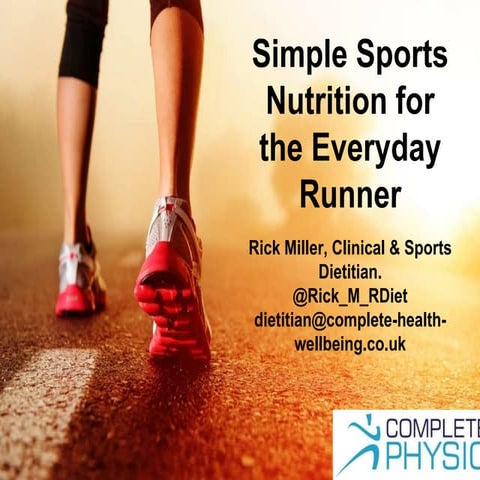 Simple Sports Nutrition for the Everyday Runner

Rick Miller, Clinical & Sports Dietitian.
@Rick_M_RDiet
dietitian@complete-health-wellbeing.co.uk

COMPLETE
PHYSIO